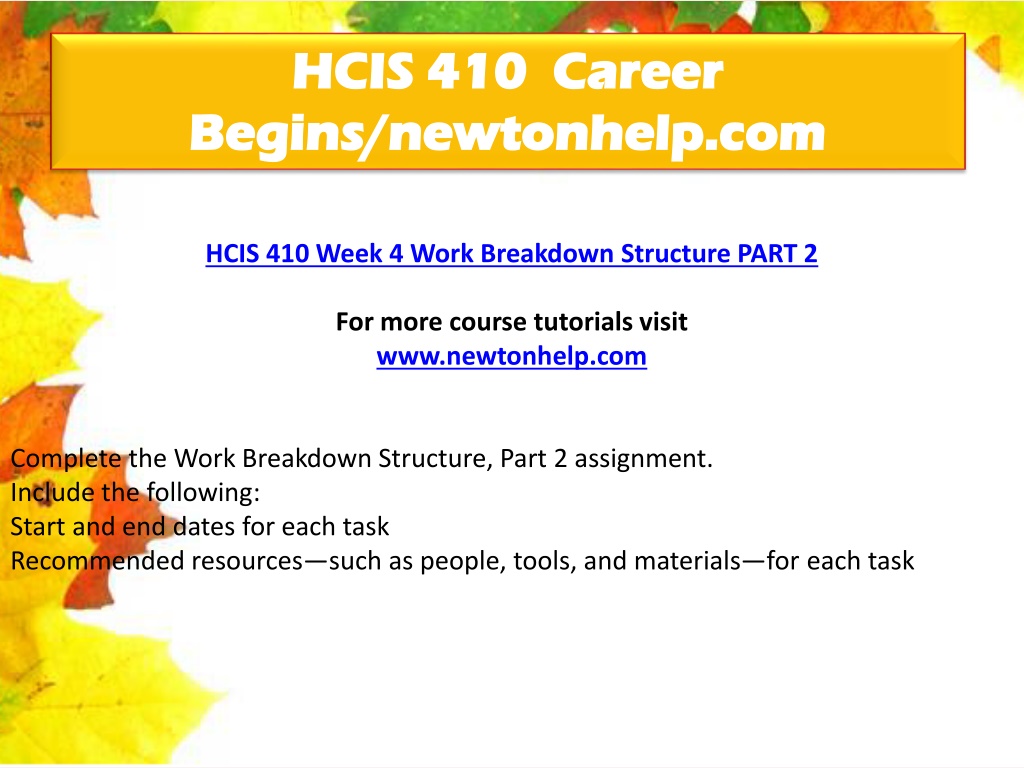 HCIS 410 Career Begins/newtonhelp.com

HCIS 410 Week 4 Work Breakdown Structure PART 2

For more course tutorials visit
www.newtonhelp.com

Complete the Work Breakdown Structure, Part 2 assignment.
Include the following:
Start and end dates for each task
Recommended resources—such as people, tools, and materials—for each task